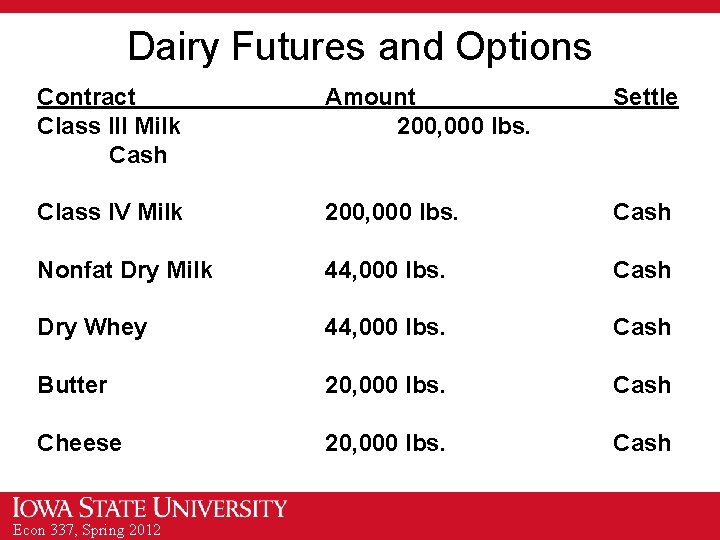 Dairy Futures and Options

| Contract | Amount | Settle |
|---|---|---|
| Class III Milk | 200,000 lbs. | Cash |
| Class IV Milk | 200,000 lbs. | Cash |
| Nonfat Dry Milk | 44,000 lbs. | Cash |
| Dry Whey | 44,000 lbs. | Cash |
| Butter | 20,000 lbs. | Cash |
| Cheese | 20,000 lbs. | Cash |

IOWA STATE UNIVERSITY
Econ 337, Spring 2012